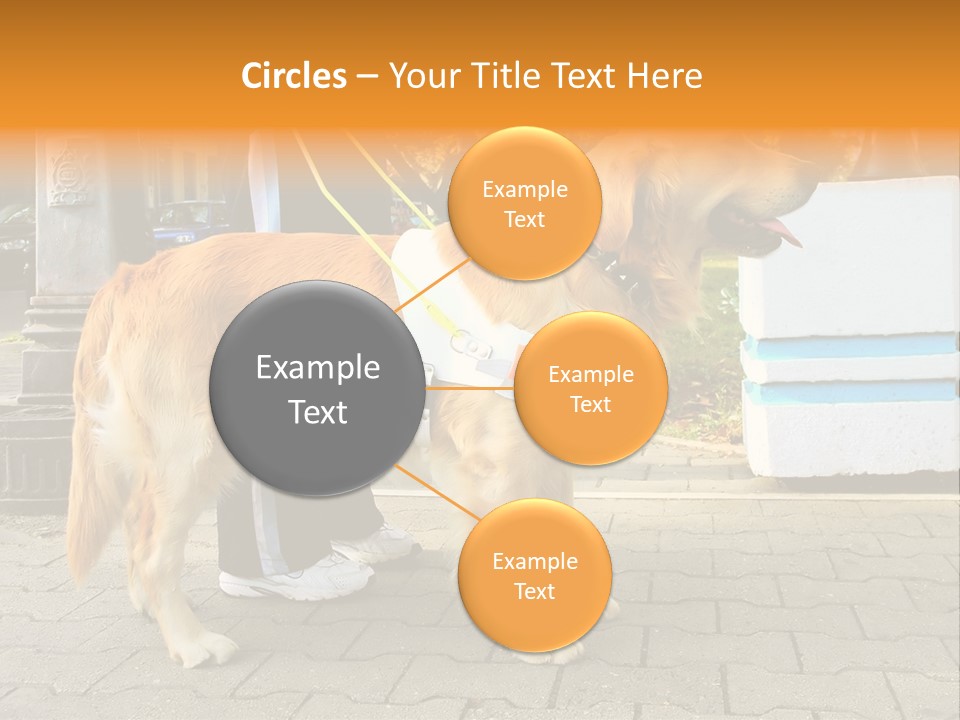 Circles – Your Title Text Here

Example Text

Example Text

Example Text

Example Text